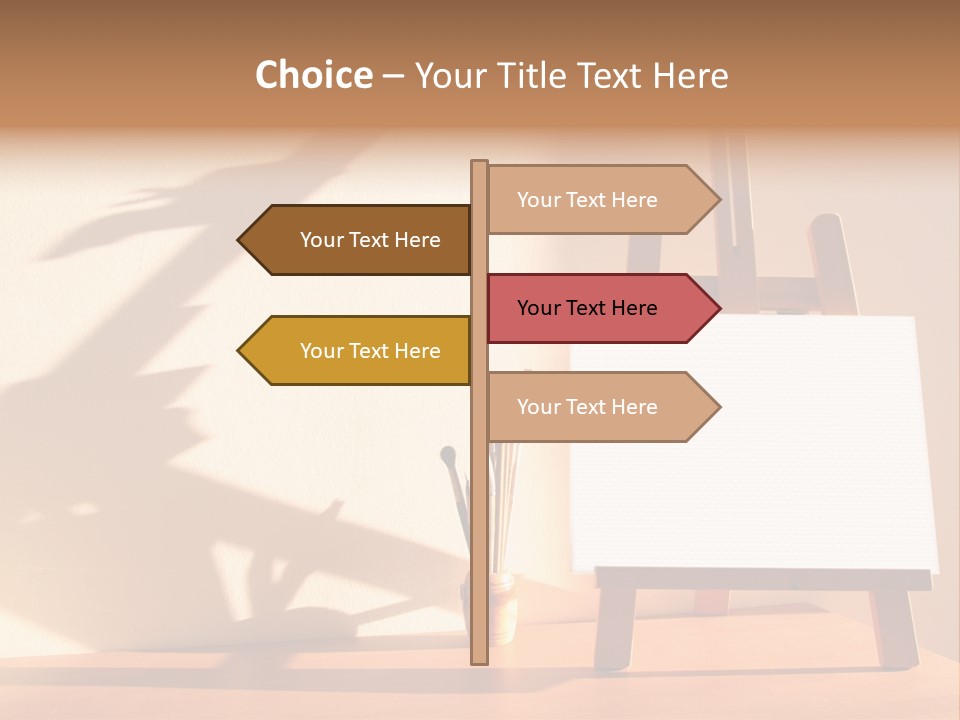 Choice – Your Title Text Here

Your Text Here

Your Text Here

Your Text Here

Your Text Here

Your Text Here